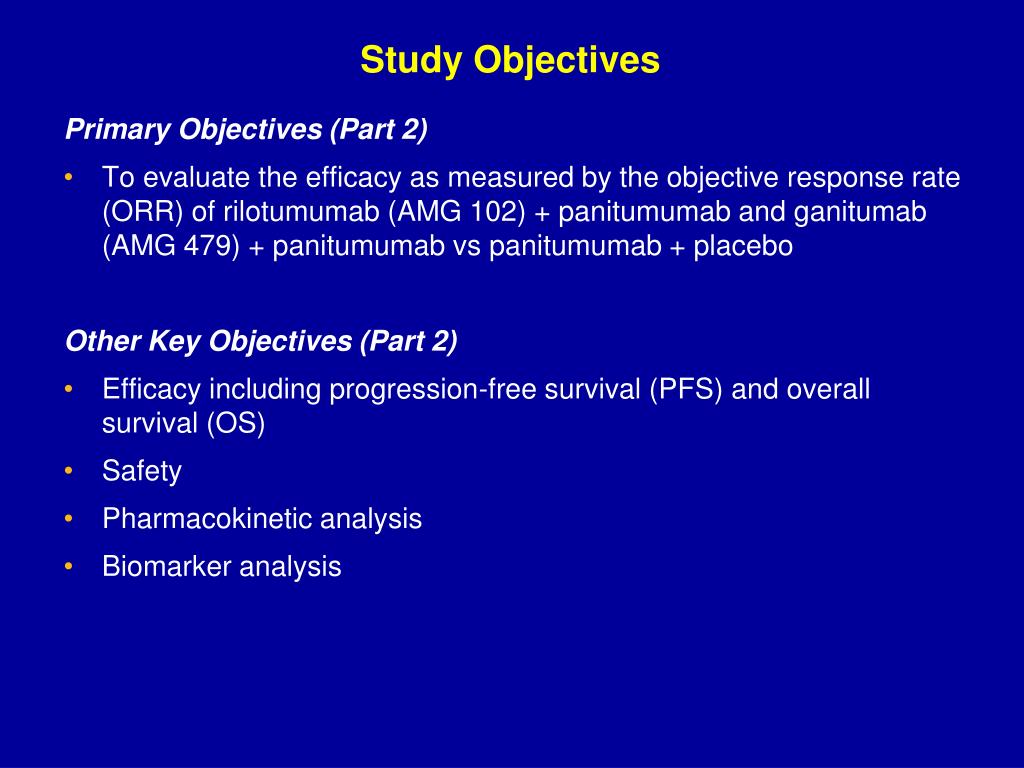 Study Objectives

Primary Objectives (Part 2)

• To evaluate the efficacy as measured by the objective response rate (ORR) of rilotumumab (AMG 102) + panitumumab and ganitumab (AMG 479) + panitumumab vs panitumumab + placebo

Other Key Objectives (Part 2)

• Efficacy including progression-free survival (PFS) and overall survival (OS)
• Safety
• Pharmacokinetic analysis
• Biomarker analysis